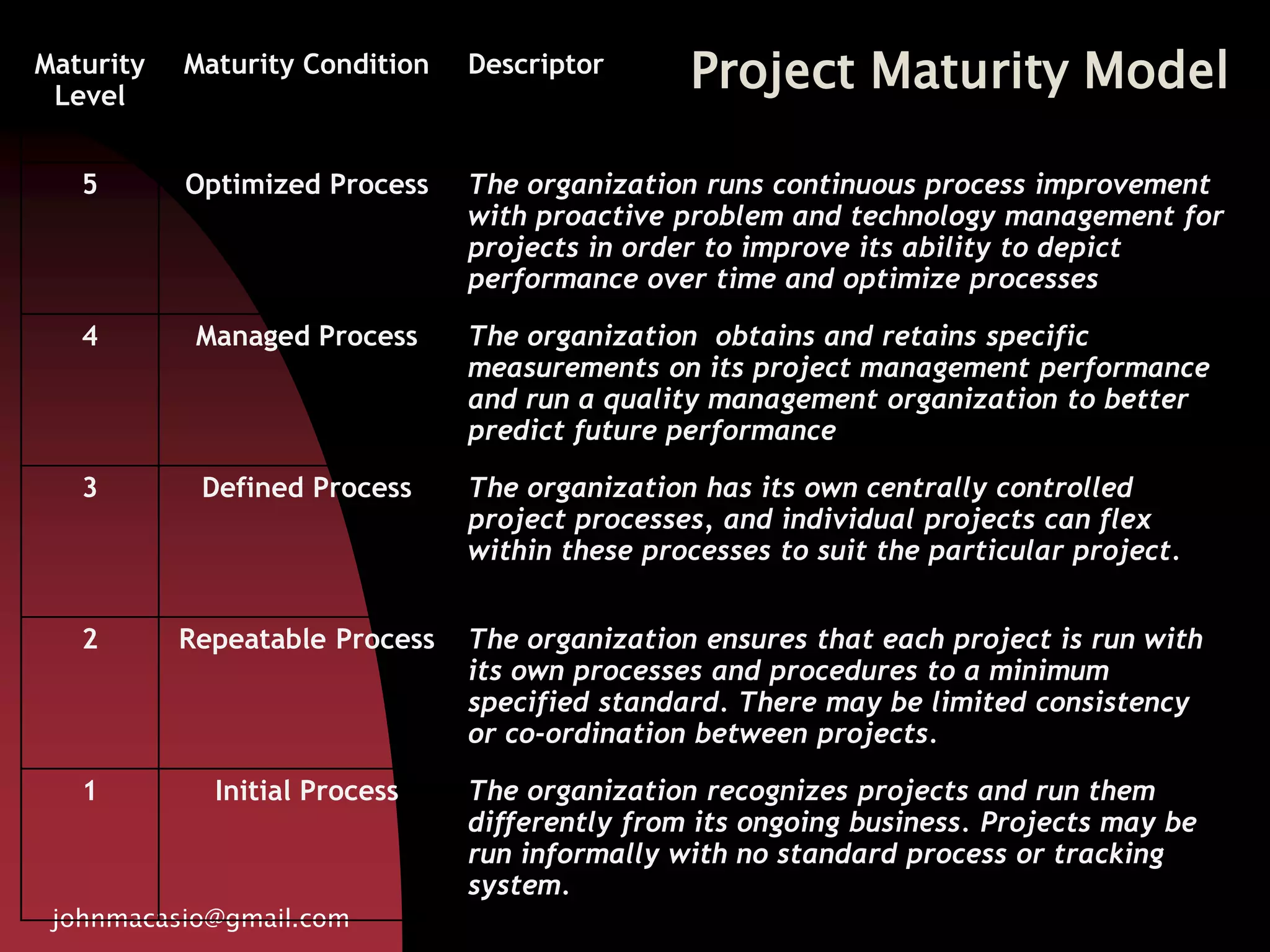 Project Maturity Model

| Maturity Level | Maturity Condition | Descriptor |
|---|---|---|
| 5 | Optimized Process | The organization runs continuous process improvement with proactive problem and technology management for projects in order to improve its ability to depict performance over time and optimize processes |
| 4 | Managed Process | The organization  obtains and retains specific measurements on its project management performance and run a quality management organization to better predict future performance |
| 3 | Defined Process | The organization has its own centrally controlled project processes, and individual projects can flex within these processes to suit the particular project. |
| 2 | Repeatable Process | The organization ensures that each project is run with its own processes and procedures to a minimum specified standard. There may be limited consistency or co-ordination between projects. |
| 1 | Initial Process | The organization recognizes projects and run them differently from its ongoing business. Projects may be run informally with no standard process or tracking system. |

johnmacasio@gmail.com